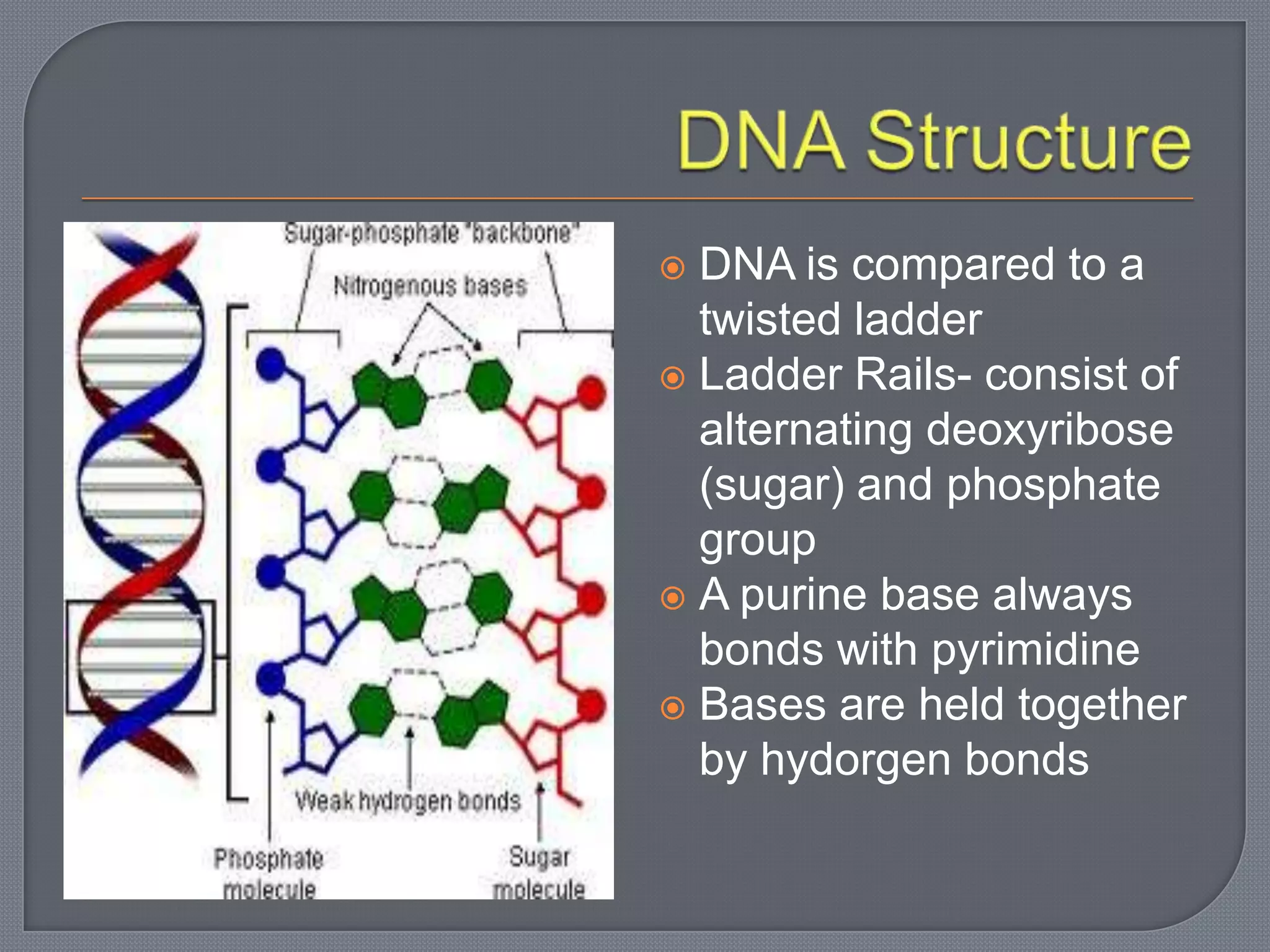 DNA Structure

Sugar-phosphate "backbone"

Nitrogenous bases

Weak hydrogen bonds

Phosphate molecule

Sugar molecule

DNA is compared to a twisted ladder

Ladder Rails- consist of alternating deoxyribose (sugar) and phosphate group

A purine base always bonds with pyrimidine

Bases are held together by hydorgen bonds